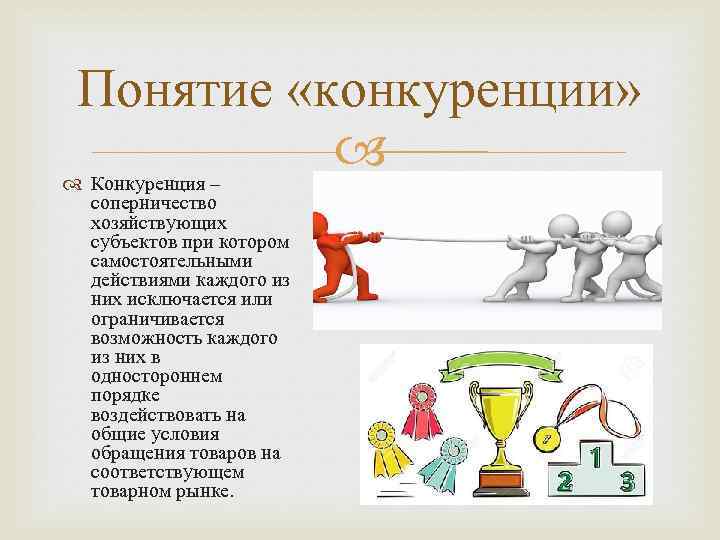 Понятие «конкуренции»

Конкуренция – соперничество хозяйствующих субъектов при котором самостоятельными действиями каждого из них исключается или ограничивается возможность каждого из них в одностороннем порядке воздействовать на общие условия обращения товаров на соответствующем товарном рынке.

1

2

3